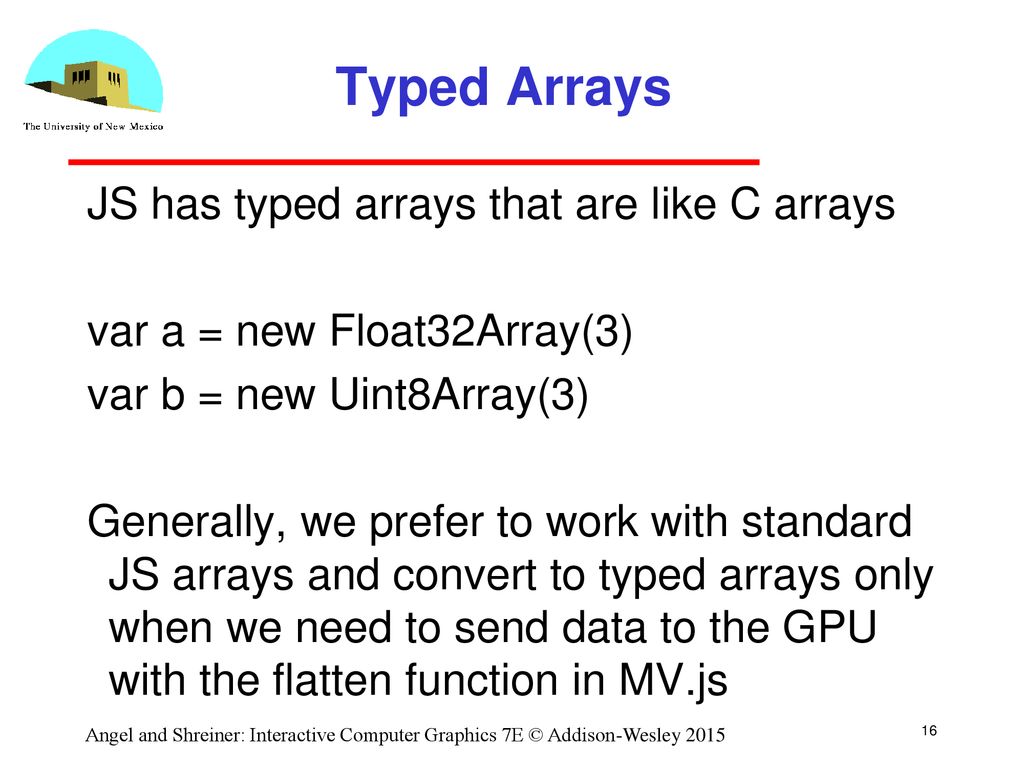 The University of New Mexico

Typed Arrays

JS has typed arrays that are like C arrays

var a = new Float32Array(3)
var b = new Uint8Array(3)

Generally, we prefer to work with standard JS arrays and convert to typed arrays only when we need to send data to the GPU with the flatten function in MV.js

Angel and Shreiner: Interactive Computer Graphics 7E © Addison-Wesley 2015

16